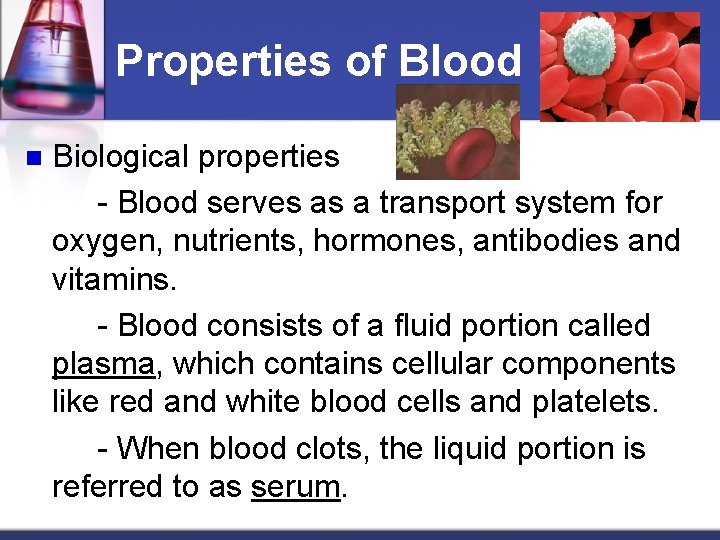 Properties of Blood

Biological properties

- Blood serves as a transport system for oxygen, nutrients, hormones, antibodies and vitamins.

- Blood consists of a fluid portion called plasma, which contains cellular components like red and white blood cells and platelets.

- When blood clots, the liquid portion is referred to as serum.